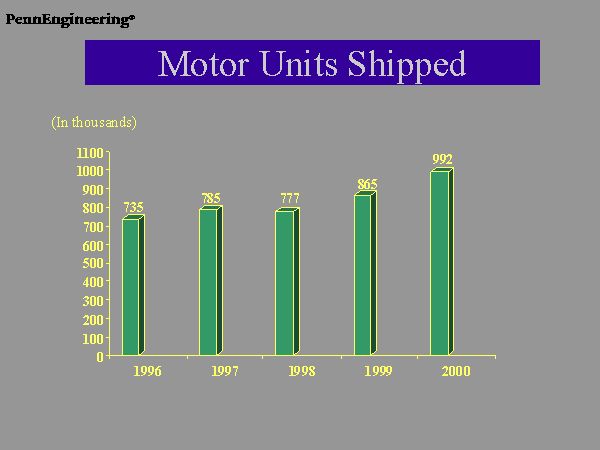 PennEngineering®

Motor Units Shipped

(In thousands)

1100
1000
900
800
700
600
500
400
300
200
100
0

735
785
777
865
992

1996
1997
1998
1999
2000